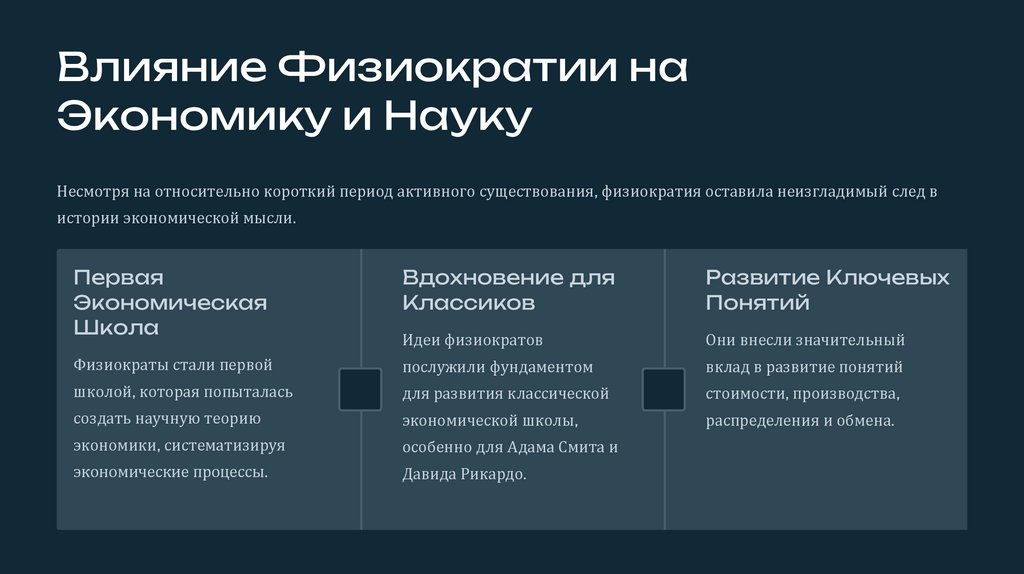 Влияние Физиократии на Экономику и Науку

Несмотря на относительно короткий период активного существования, физиократия оставила неизгладимый след в истории экономической мысли.

Первая Экономическая Школа

Физиократы стали первой школой, которая попыталась создать научную теорию экономики, систематизируя экономические процессы.

Вдохновение для Классиков

Идеи физиократов послужили фундаментом для развития классической экономической школы, особенно для Адама Смита и Давида Рикардо.

Развитие Ключевых Понятий

Они внесли значительный вклад в развитие понятий стоимости, производства, распределения и обмена.